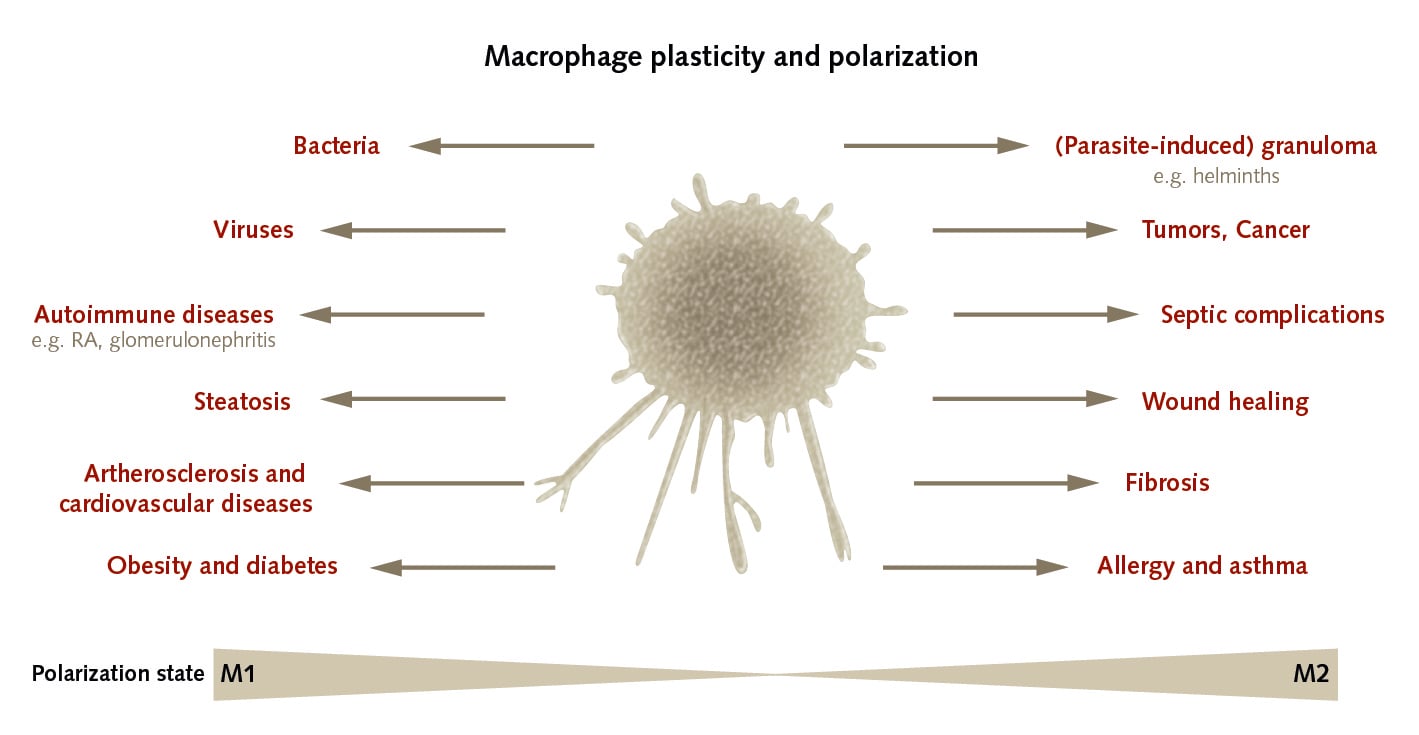 Macrophage plasticity and polarization

Bacteria

Viruses

Autoimmune diseases
e.g. RA, glomerulonephritis

Steatosis

Artherosclerosis and cardiovascular diseases

Obesity and diabetes

(Parasite-induced) granuloma
e.g. helminths

Tumors, Cancer

Septic complications

Wound healing

Fibrosis

Allergy and asthma

Polarization state M1 M2